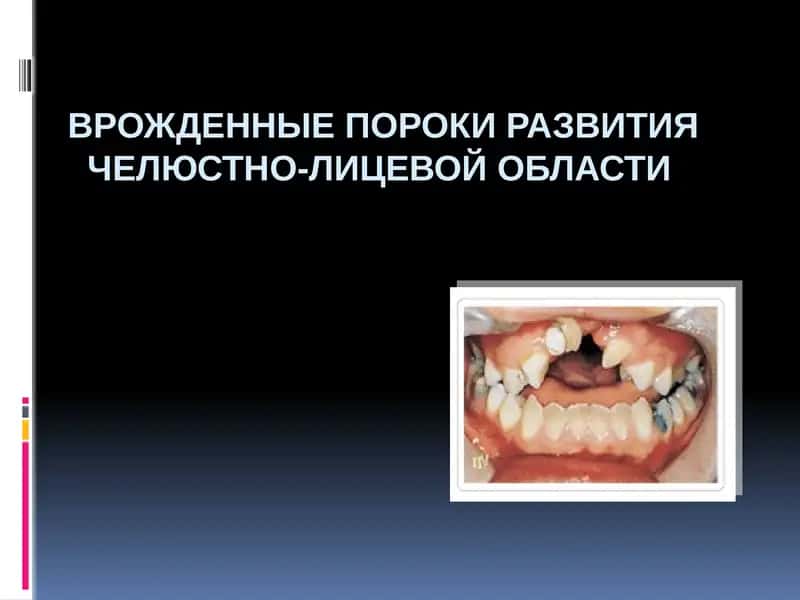 ВРОЖДЕННЫЕ ПОРОКИ РАЗВИТИЯ ЧЕЛЮСТНО-ЛИЦЕВОЙ ОБЛАСТИ